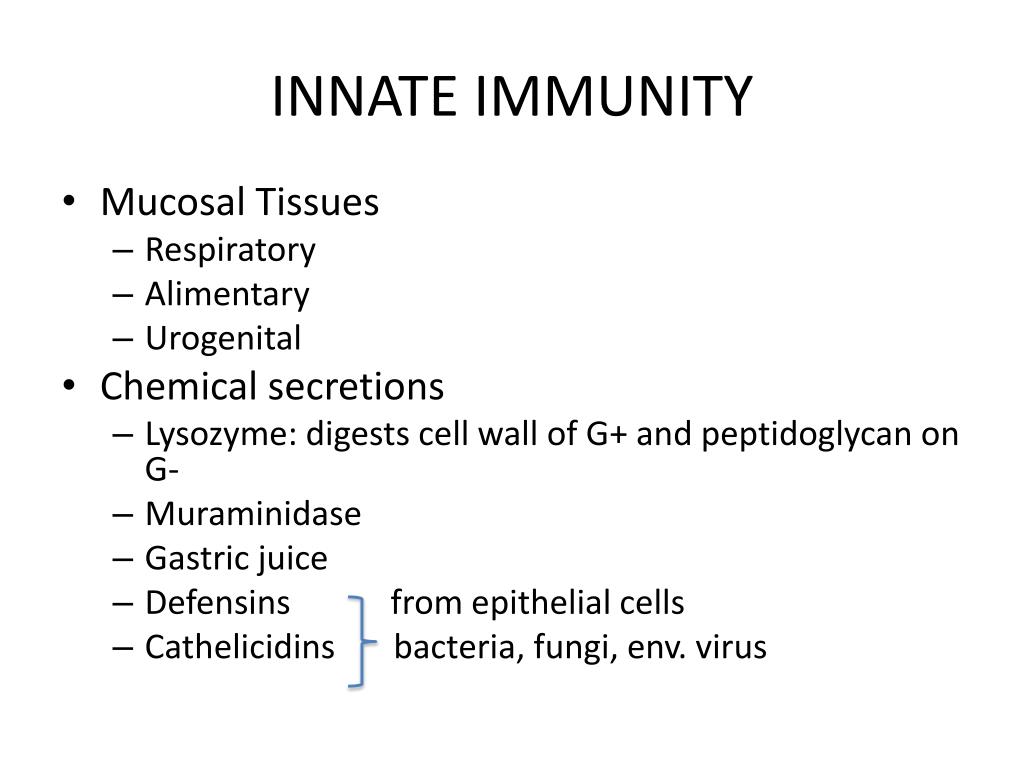 INNATE IMMUNITY

• Mucosal Tissues
– Respiratory
– Alimentary
– Urogenital
• Chemical secretions
– Lysozyme: digests cell wall of G+ and peptidoglycan on G-
– Muraminidase
– Gastric juice
– Defensins from epithelial cells
– Cathelicidins bacteria, fungi, env. virus